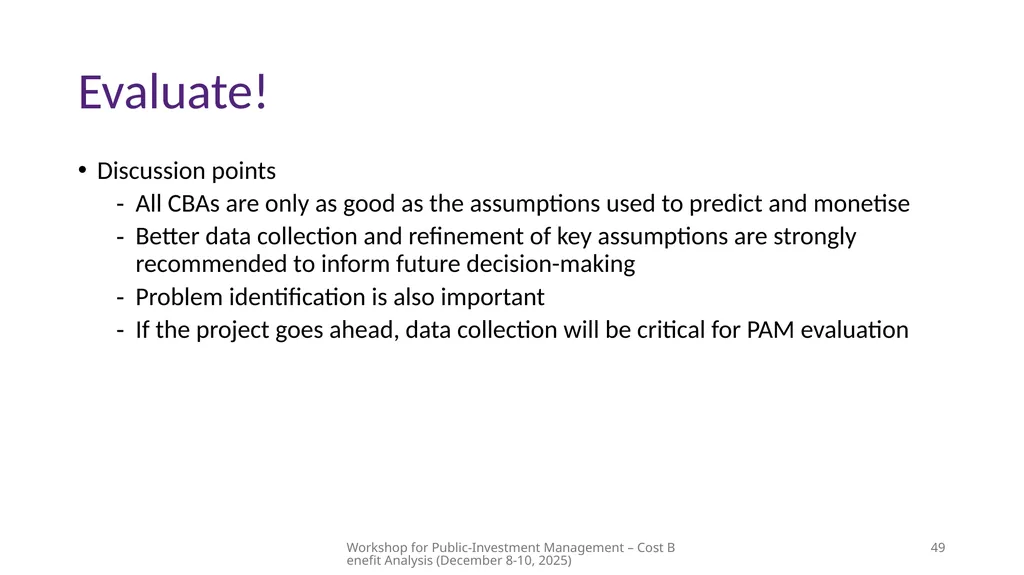 Evaluate!

• Discussion points
- All CBAs are only as good as the assumptions used to predict and monetise
- Better data collection and refinement of key assumptions are strongly recommended to inform future decision-making
- Problem identification is also important
- If the project goes ahead, data collection will be critical for PAM evaluation

Workshop for Public-Investment Management – Cost Benefit Analysis (December 8-10, 2025)

49